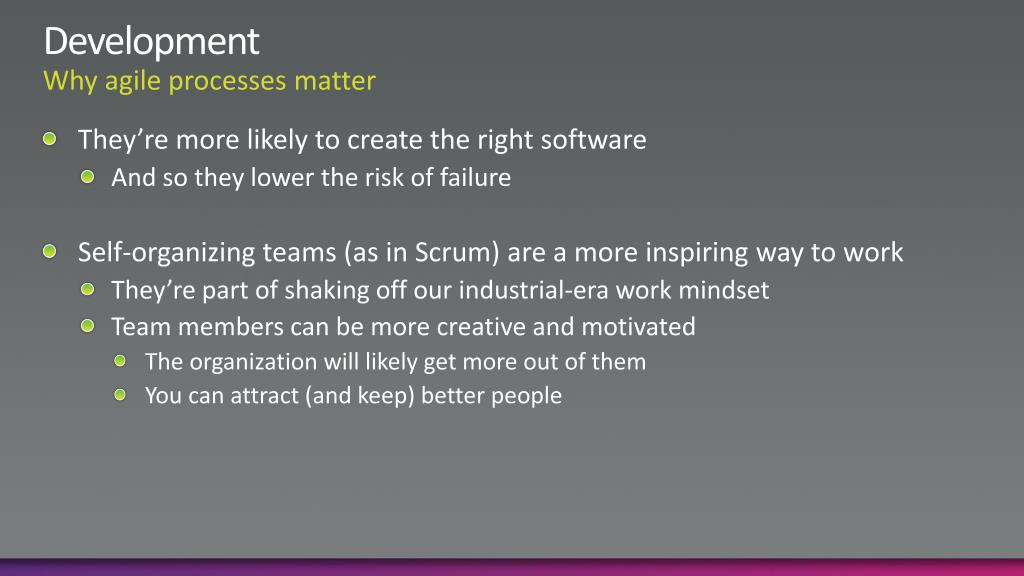 Development
Why agile processes matter

They’re more likely to create the right software
And so they lower the risk of failure

Self-organizing teams (as in Scrum) are a more inspiring way to work
They’re part of shaking off our industrial-era work mindset
Team members can be more creative and motivated
The organization will likely get more out of them
You can attract (and keep) better people